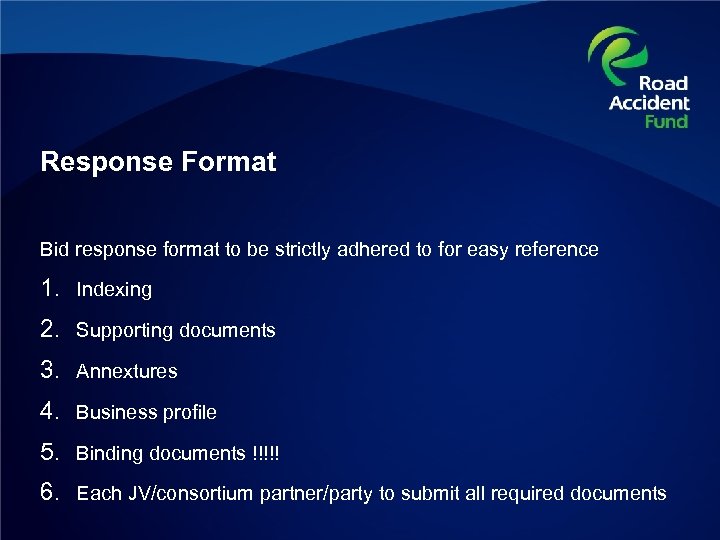 Road Accident Fund

Response Format

Bid response format to be strictly adhered to for easy reference

1. Indexing
2. Supporting documents
3. Annextures
4. Business profile
5. Binding documents !!!!!
6. Each JV/consortium partner/party to submit all required documents